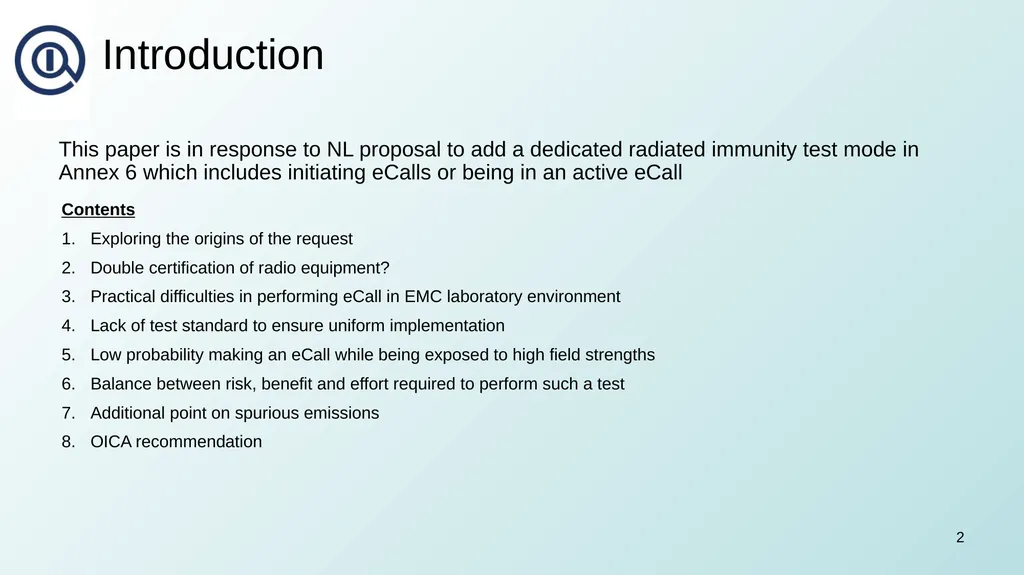 Introduction

This paper is in response to NL proposal to add a dedicated radiated immunity test mode in Annex 6 which includes initiating eCalls or being in an active eCall

Contents

1. Exploring the origins of the request
2. Double certification of radio equipment?
3. Practical difficulties in performing eCall in EMC laboratory environment
4. Lack of test standard to ensure uniform implementation
5. Low probability making an eCall while being exposed to high field strengths
6. Balance between risk, benefit and effort required to perform such a test
7. Additional point on spurious emissions
8. OICA recommendation

2